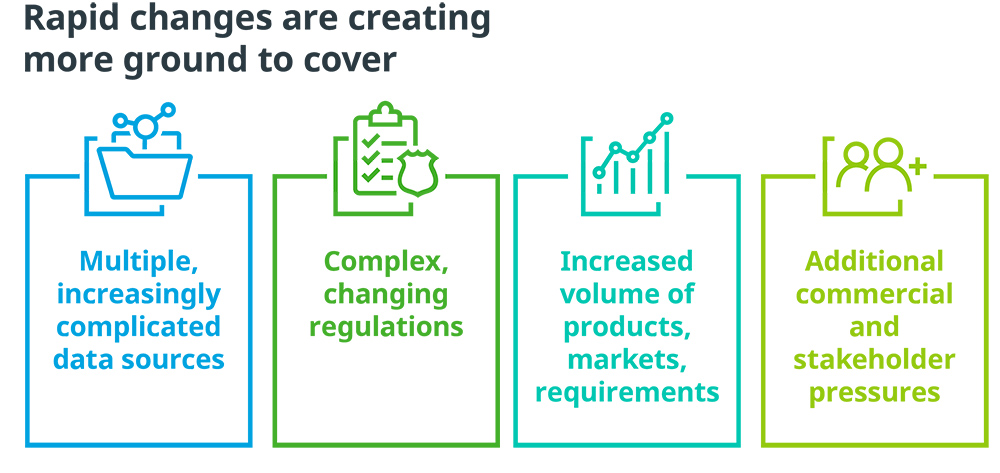 Rapid changes are creating more ground to cover

Multiple, increasingly complicated data sources

Complex, changing regulations

Increased volume of products, markets, requirements

Additional commercial and stakeholder pressures